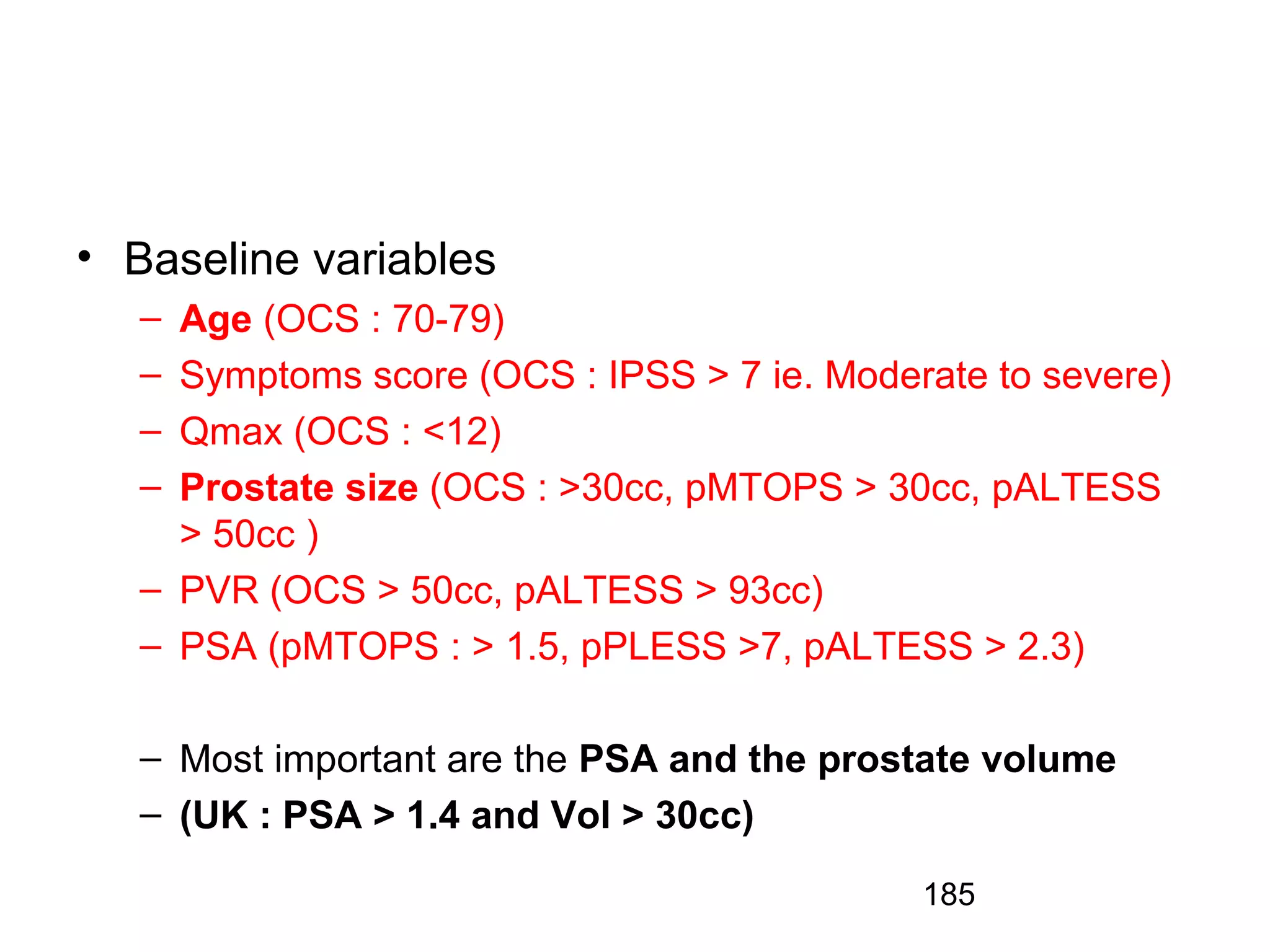 • Baseline variables
– Age (OCS : 70-79)
– Symptoms score (OCS : IPSS > 7 ie. Moderate to severe)
– Qmax (OCS : <12)
– Prostate size (OCS : >30cc, pMTOPS > 30cc, pALTESS > 50cc )
– PVR (OCS > 50cc, pALTESS > 93cc)
– PSA (pMTOPS : > 1.5, pPLESS >7, pALTESS > 2.3)

– Most important are the PSA and the prostate volume
– (UK : PSA > 1.4 and Vol > 30cc)

185